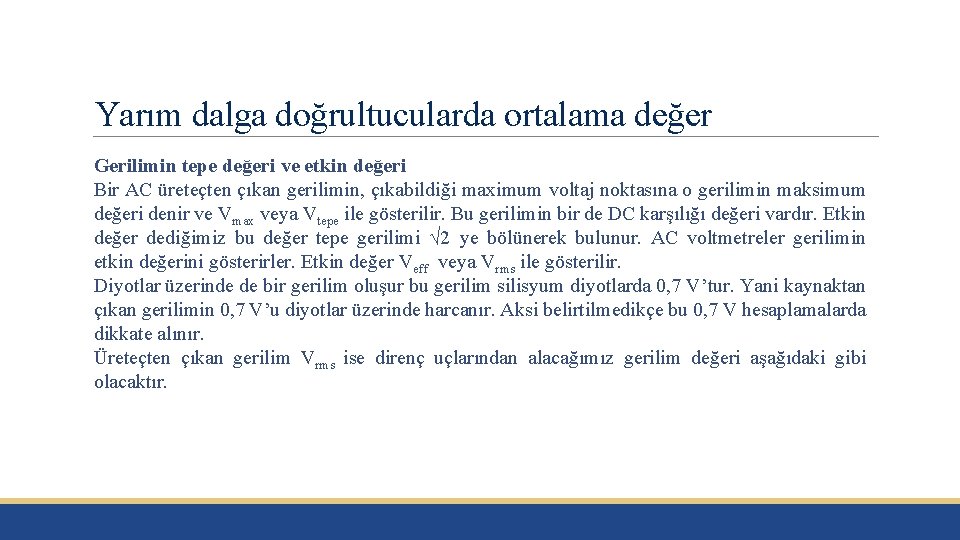 Yarım dalga doğrultucularda ortalama değer

Gerilimin tepe değeri ve etkin değeri
Bir AC üreteçten çıkan gerilimin, çıkabildiği maximum voltaj noktasına o gerilimin maksimum değeri denir ve $V_{max}$ veya $V_{tepe}$ ile gösterilir. Bu gerilimin bir de DC karşılığı değeri vardır. Etkin değer dediğimiz bu değer tepe gerilimi $\sqrt{2}$ ye bölünerek bulunur. AC voltmetreler gerilimin etkin değerini gösterirler. Etkin değer $V_{eff}$ veya $V_{rms}$ ile gösterilir.
Diyotlar üzerinde de bir gerilim oluşur bu gerilim silisyum diyotlarda 0,7 V'tur. Yani kaynaktan çıkan gerilimin 0,7 V'u diyotlar üzerinde harcanır. Aksi belirtilmedikçe bu 0,7 V hesaplamalarda dikkate alınır.
Üreteçten çıkan gerilim $V_{rms}$ ise direnç uçlarından alacağımız gerilim değeri aşağıdaki gibi olacaktır.